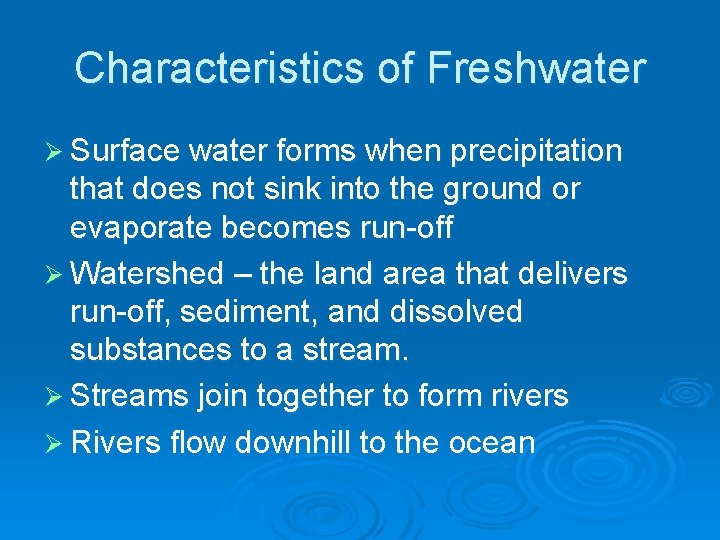 Characteristics of Freshwater

➢ Surface water forms when precipitation that does not sink into the ground or evaporate becomes run-off

➢ Watershed – the land area that delivers run-off, sediment, and dissolved substances to a stream.

➢ Streams join together to form rivers

➢ Rivers flow downhill to the ocean